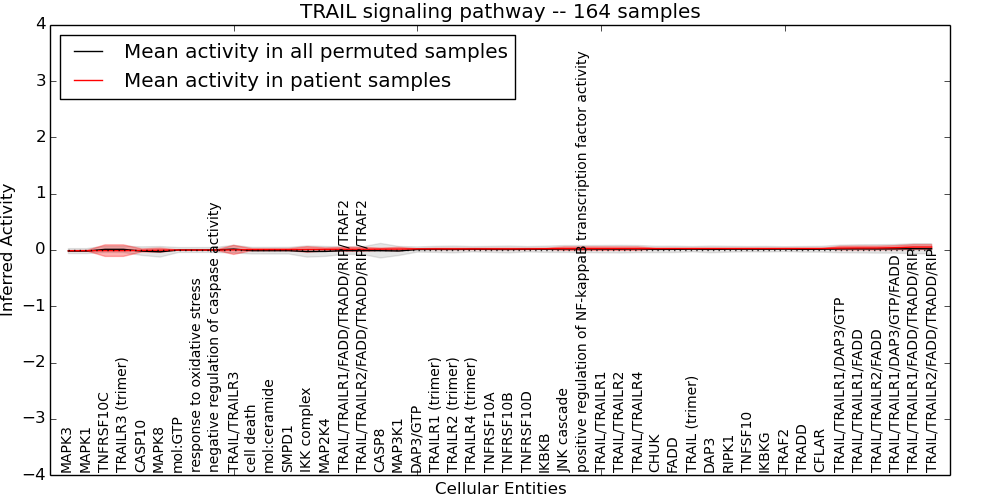 TRAIL signaling pathway -- 164 samples

Mean activity in all permuted samples
Mean activity in patient samples

Inferred Activity

4
3
2
1
0
−1
−2
−3
−4

MAPK3
MAPK1
TNFRSF10C
TRAILR3 (trimer)
CASP10
MAPK8
mol:GTP
response to oxidative stress
negative regulation of caspase activity
TRAIL/TRAILR3
cell death
mol:ceramide
SMPD1
IKK complex
MAP2K4
TRAIL/TRAILR1/FADD/TRADD/RIP/TRAF2
TRAIL/TRAILR2/FADD/TRADD/RIP/TRAF2
CASP8
MAP3K1
DAP3/GTP
TRAILR1 (trimer)
TRAILR2 (trimer)
TRAILR4 (trimer)
TNFRSF10A
TNFRSF10B
TNFRSF10D
IKBKB
JNK cascade
positive regulation of NF-kappaB transcription factor activity
TRAIL/TRAILR1
TRAIL/TRAILR2
TRAIL/TRAILR4
CHUK
FADD
TRAIL (trimer)
DAP3
RIPK1
TNFSF10
IKBKG
TRAF2
TRADD
CFLAR
TRAIL/TRAILR1/DAP3/GTP
TRAIL/TRAILR1/FADD
TRAIL/TRAILR2/FADD
TRAIL/TRAILR1/DAP3/GTP/FADD
TRAIL/TRAILR1/FADD/TRADD/RIP
TRAIL/TRAILR2/FADD/TRADD/RIP

Cellular Entities